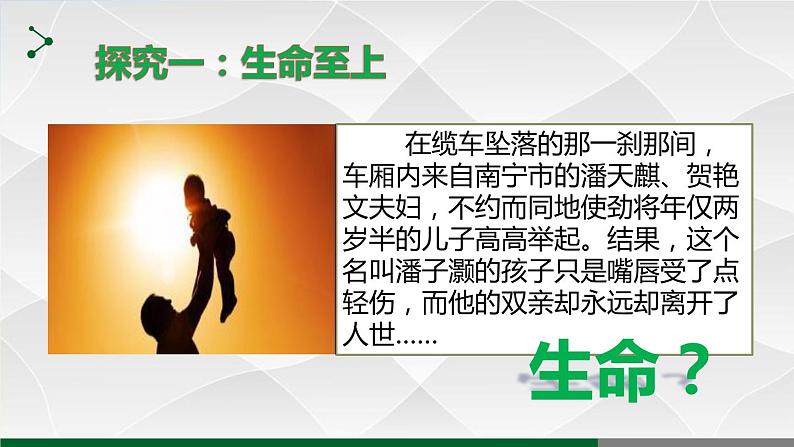 探究一：生命至上

在缆车坠落的那一刹那间，车厢内来自南宁市的潘天麒、贺艳文夫妇，不约而同地使劲将年仅两岁半的儿子高高举起。结果，这个名叫潘子灏的孩子只是嘴唇受了点轻伤，而他的双亲却永远却离开了人世……

生命？